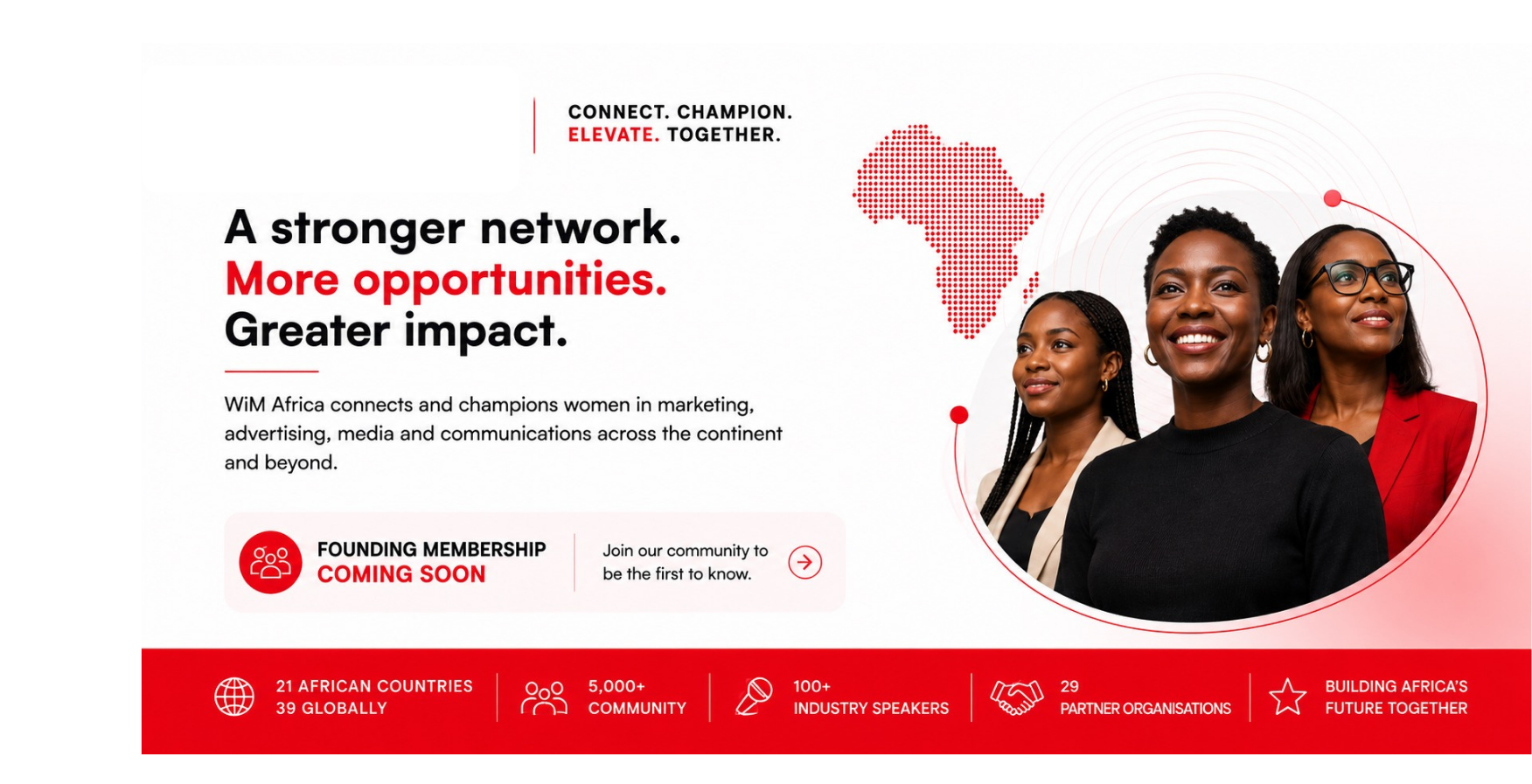 CONNECT. CHAMPION.
ELEVATE. TOGETHER.

A stronger network.
More opportunities.
Greater impact.

WiM Africa connects and champions women in marketing, advertising, media and communications across the continent and beyond.

FOUNDING MEMBERSHIP
COMING SOON

Join our community to be the first to know.

21 AFRICAN COUNTRIES
39 GLOBALLY

5,000+
COMMUNITY

100+
INDUSTRY SPEAKERS

29
PARTNER ORGANISATIONS

BUILDING AFRICA'S
FUTURE TOGETHER